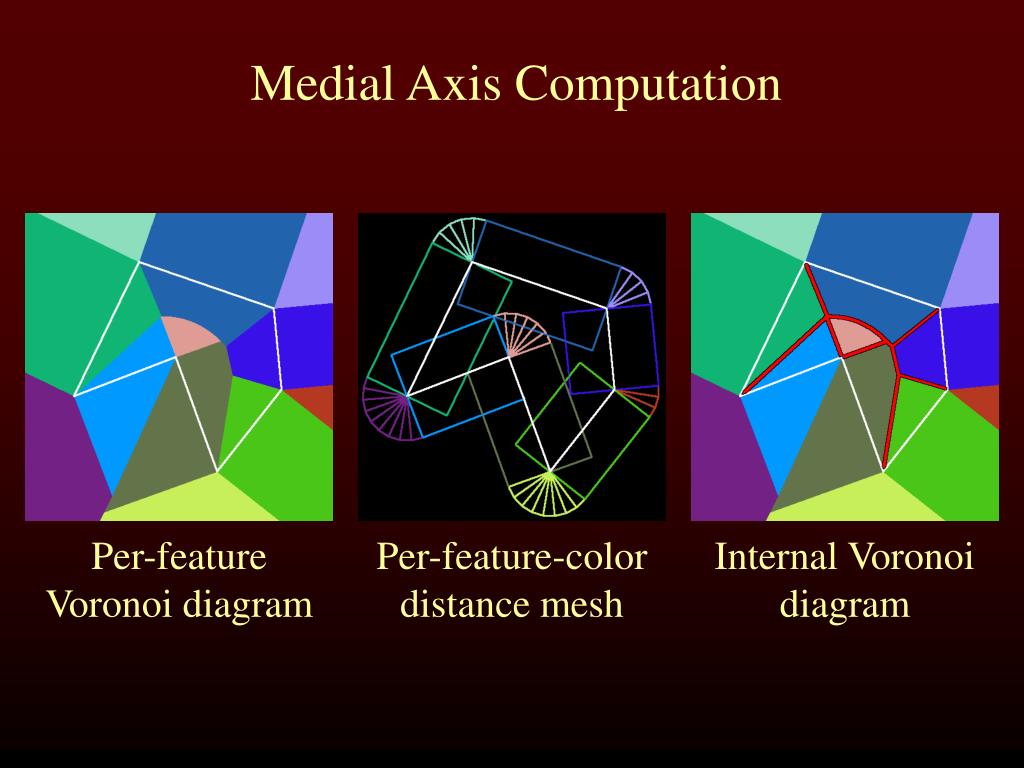 Medial Axis Computation

Per-feature Voronoi diagram

Per-feature-color distance mesh

Internal Voronoi diagram